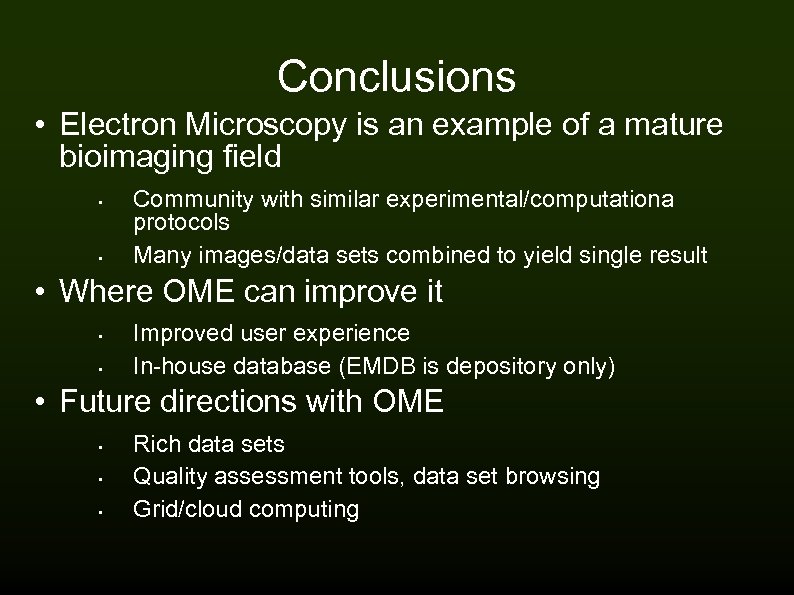 Conclusions

• Electron Microscopy is an example of a mature bioimaging field

• Community with similar experimental/computationa protocols

• Many images/data sets combined to yield single result

• Where OME can improve it

• Improved user experience

• In-house database (EMDB is depository only)

• Future directions with OME

• Rich data sets

• Quality assessment tools, data set browsing

• Grid/cloud computing